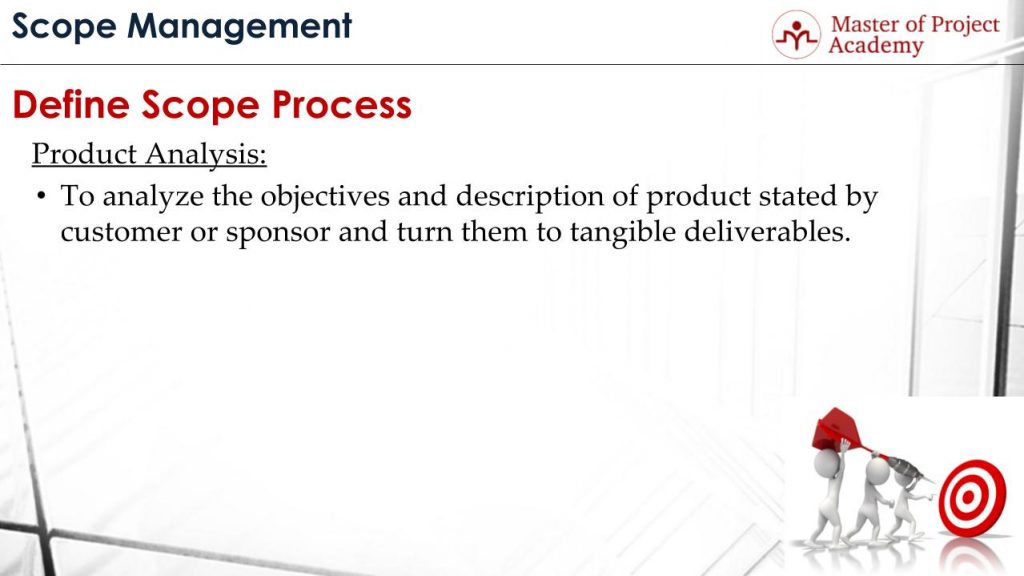 Scope Management

Master of Project Academy

Define Scope Process

Product Analysis:

• To analyze the objectives and description of product stated by customer or sponsor and turn them to tangible deliverables.